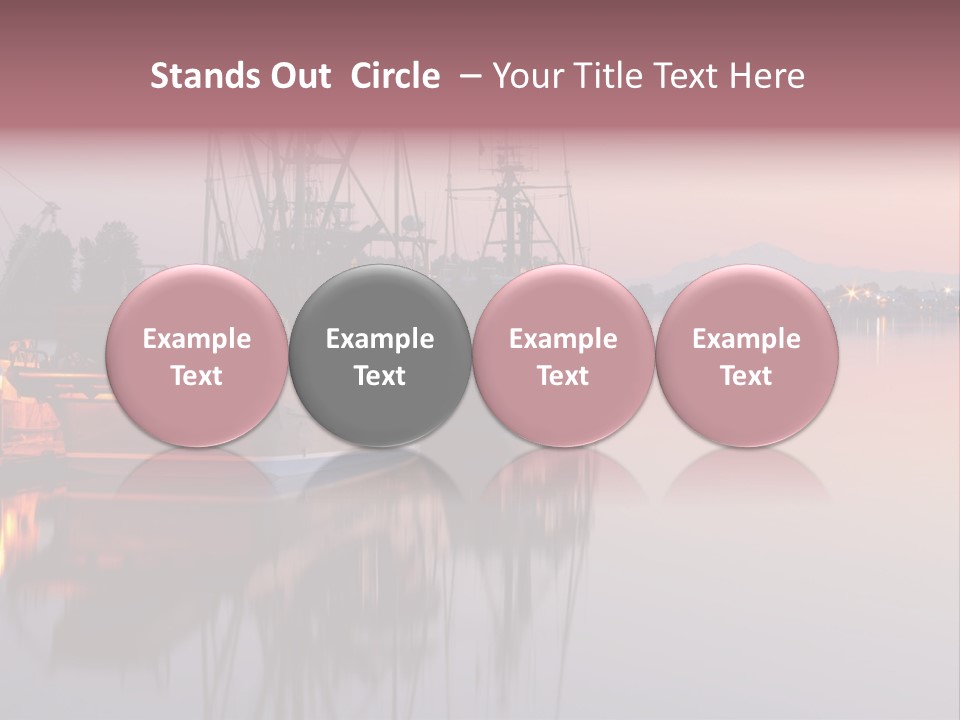 Stands Out  Circle  – Your Title Text Here

Example Text

Example Text

Example Text

Example Text